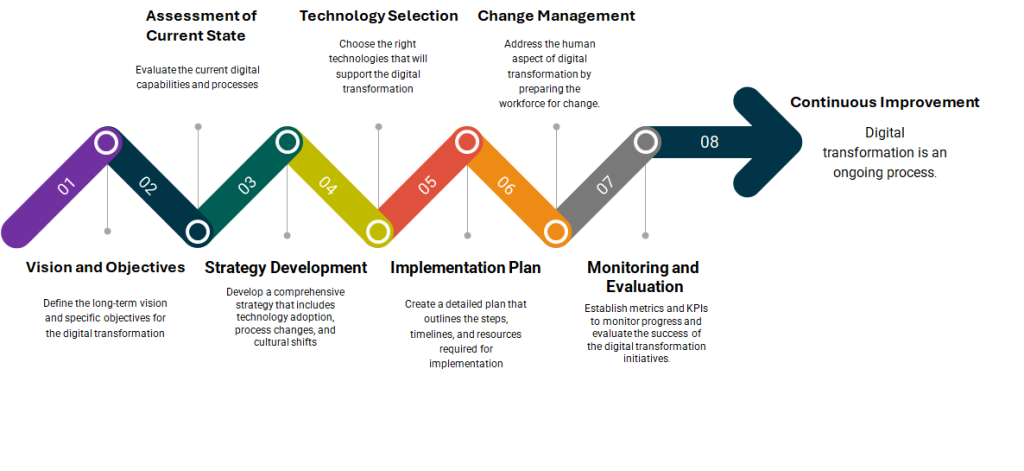 Assessment of Current State

Evaluate the current digital capabilities and processes

Technology Selection

Choose the right technologies that will support the digital transformation

Change Management

Address the human aspect of digital transformation by preparing the workforce for change.

Continuous Improvement

Digital transformation is an ongoing process.

01

02

03

04

05

06

07

08

Vision and Objectives

Define the long-term vision and specific objectives for the digital transformation

Strategy Development

Develop a comprehensive strategy that includes technology adoption, process changes, and cultural shifts

Implementation Plan

Create a detailed plan that outlines the steps, timelines, and resources required for implementation

Monitoring and Evaluation

Establish metrics and KPIs to monitor progress and evaluate the success of the digital transformation initiatives.